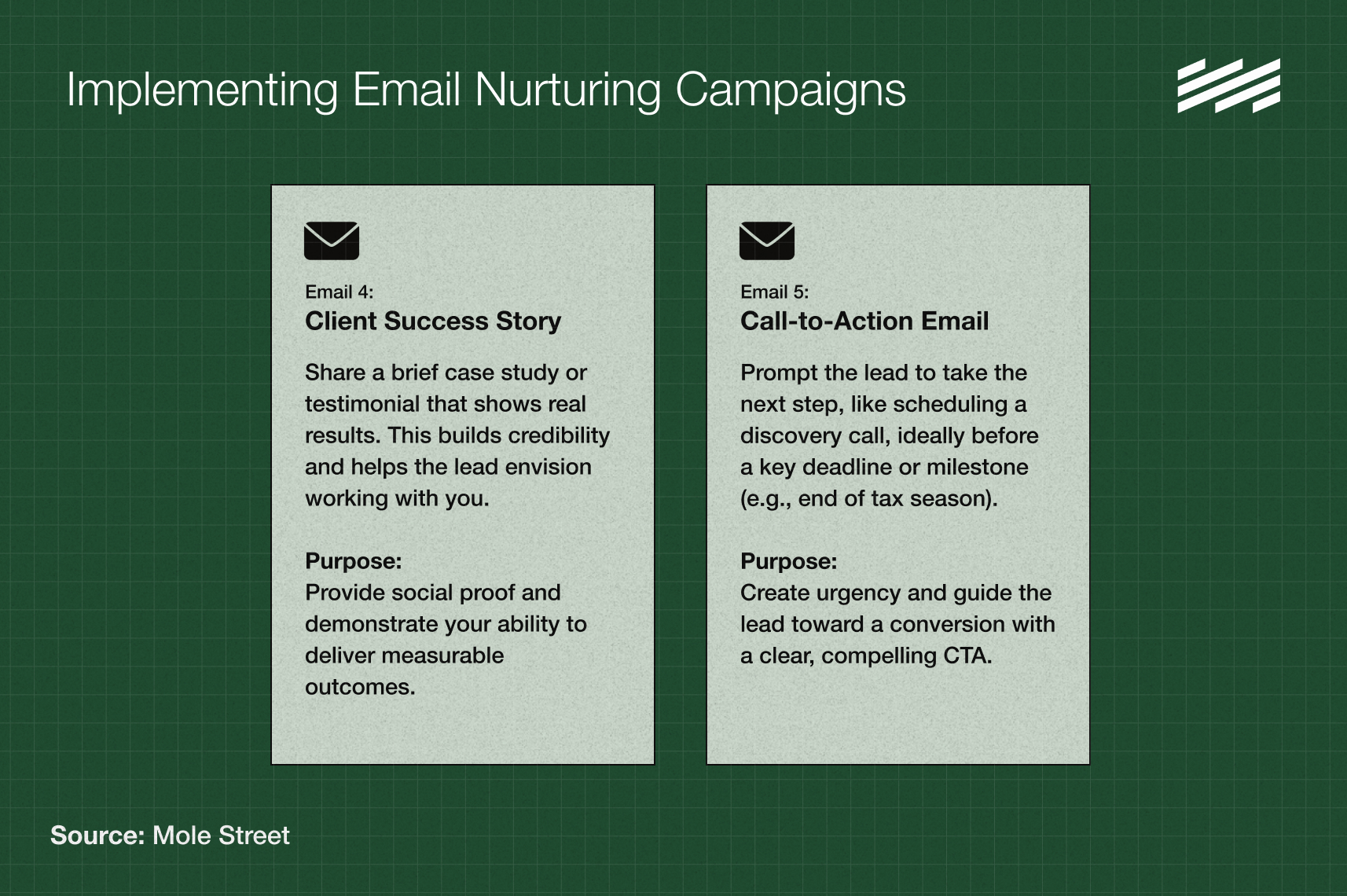 Implementing Email Nurturing Campaigns

Email 4:
Client Success Story

Share a brief case study or testimonial that shows real results. This builds credibility and helps the lead envision working with you.

Purpose:
Provide social proof and demonstrate your ability to deliver measurable outcomes.

Email 5:
Call-to-Action Email

Prompt the lead to take the next step, like scheduling a discovery call, ideally before a key deadline or milestone (e.g., end of tax season).

Purpose:
Create urgency and guide the lead toward a conversion with a clear, compelling CTA.

Source: Mole Street